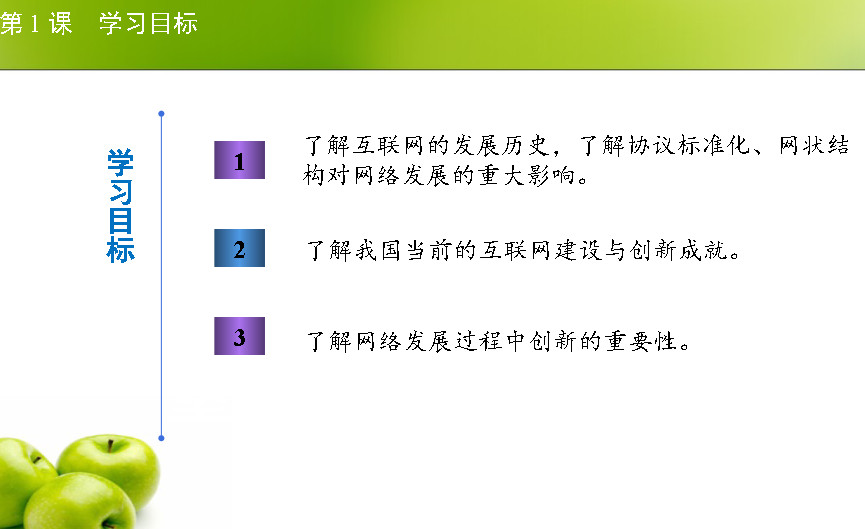 第1课　学习目标

学习目标

1　了解互联网的发展历史，了解协议标准化、网状结构对网络发展的重大影响。

2　了解我国当前的互联网建设与创新成就。

3　了解网络发展过程中创新的重要性。